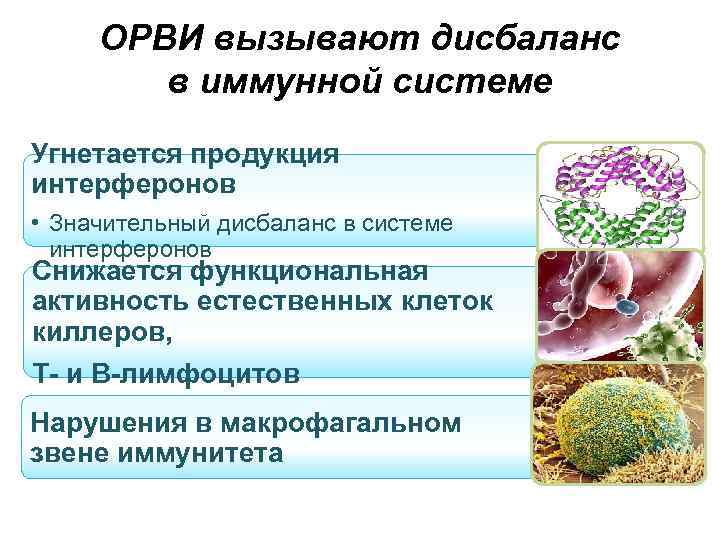 ОРВИ вызывают дисбаланс в иммунной системе

Угнетается продукция интерферонов

• Значительный дисбаланс в системе интерферонов

Снижается функциональная активность естественных клеток киллеров,

Т- и В-лимфоцитов

Нарушения в макрофагальном звене иммунитета